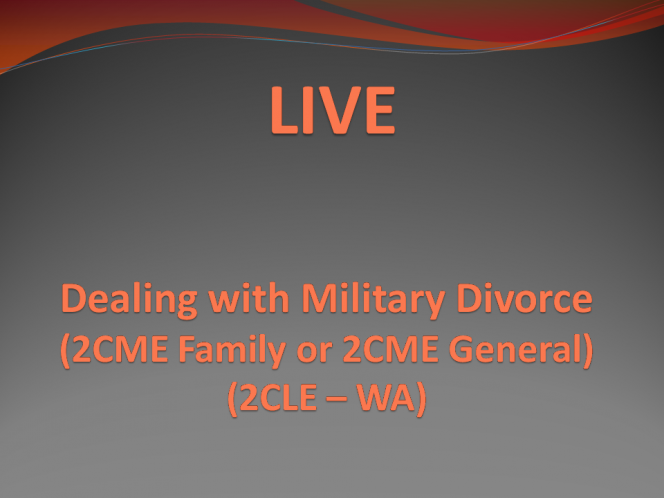 LIVE

Dealing with Military Divorce
(2CME Family or 2CME General)
(2CLE – WA)